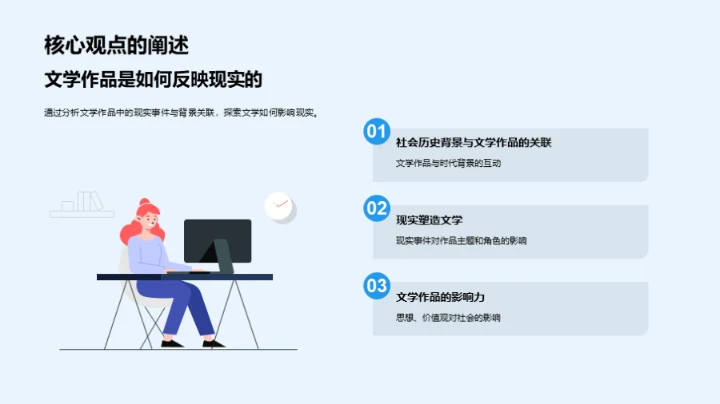 核心观点的阐述

文学作品是如何反映现实的

通过分析文学作品中的现实事件与背景关联，探索文学如何影响现实。

01
社会历史背景与文学作品的关联
文学作品与时代背景的互动

02
现实塑造文学
现实事件对作品主题和角色的影响

03
文学作品的影响力
思想、价值观对社会的影响